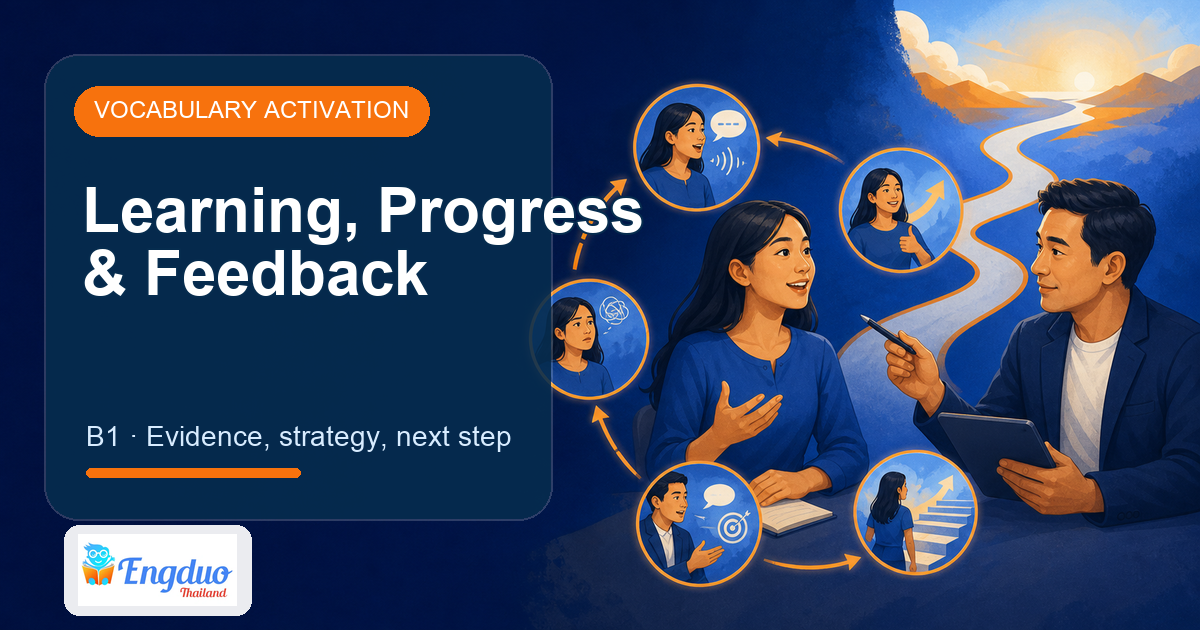 VOCABULARY ACTIVATION

Learning, Progress & Feedback

B1 · Evidence, strategy, next step

Engduo
Thailand